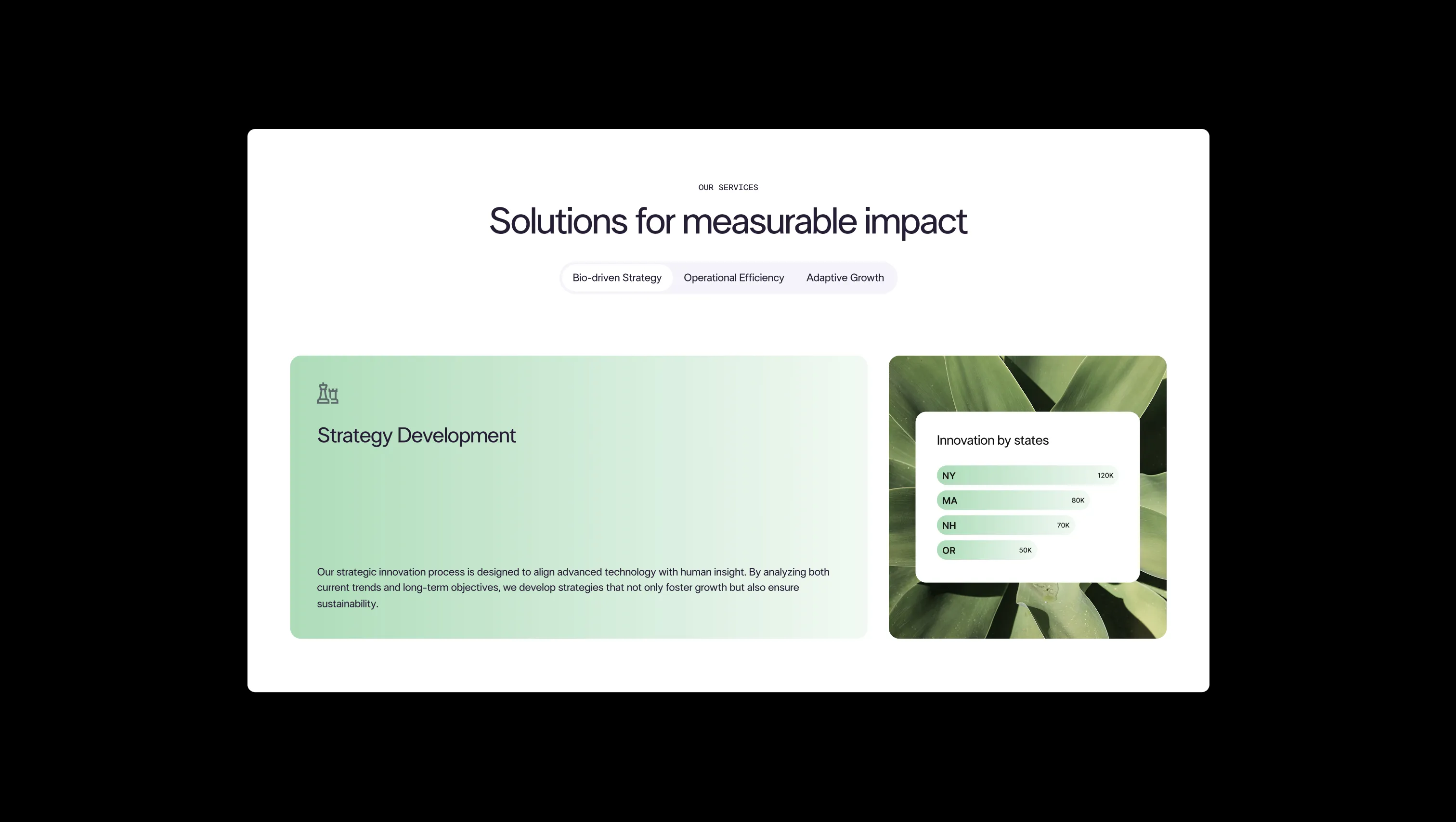 OUR SERVICES

Solutions for measurable impact

Bio-driven Strategy Operational Efficiency Adaptive Growth

Strategy Development

Our strategic innovation process is designed to align advanced technology with human insight. By analyzing both current trends and long-term objectives, we develop strategies that not only foster growth but also ensure sustainability.

Innovation by states

NY 120K
MA 80K
NH 70K
OR 50K